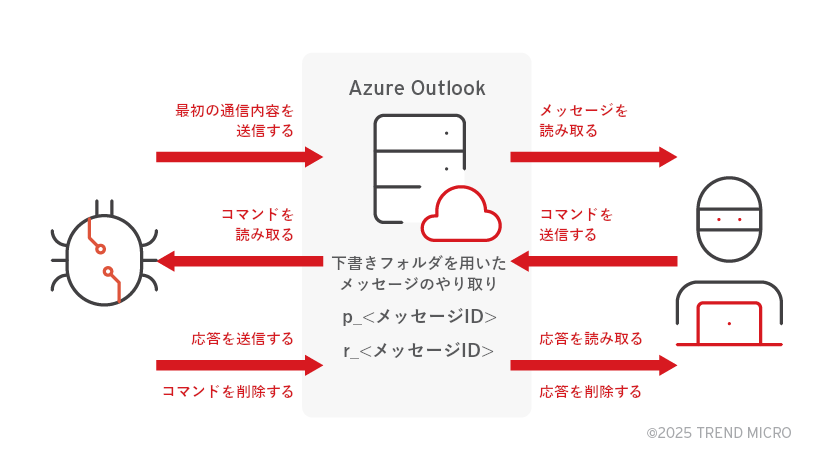 Azure Outlook

最初の通信内容を送信する

メッセージを読み取る

コマンドを読み取る

コマンドを送信する

下書きフォルダを用いたメッセージのやり取り

p_<メッセージID>

r_<メッセージID>

応答を送信する

コマンドを削除する

応答を読み取る

応答を削除する

©2025 TREND MICRO